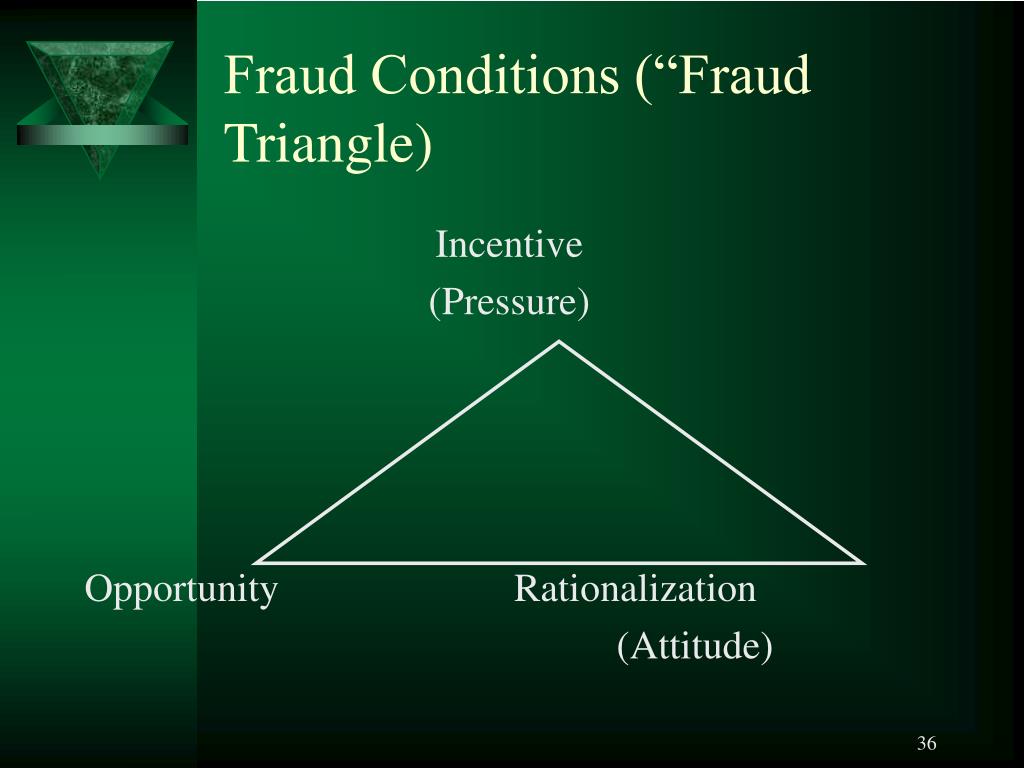 Fraud Conditions (“Fraud Triangle)

Incentive
(Pressure)

Opportunity

Rationalization
(Attitude)

36